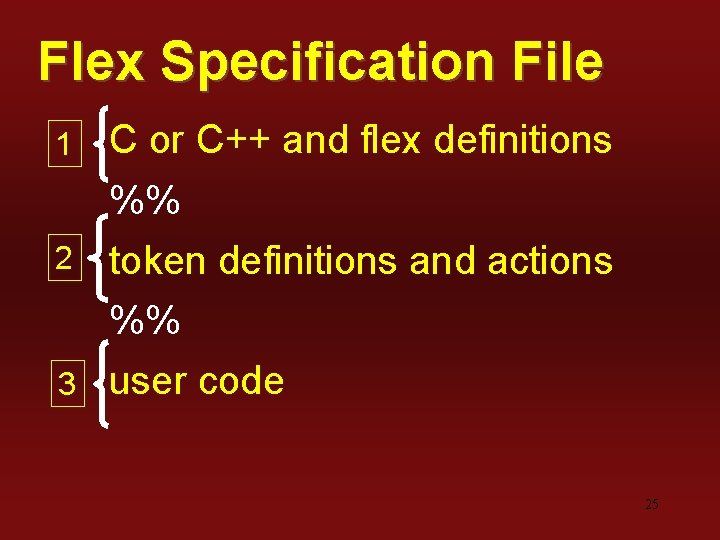 Flex Specification File

1 C or C++ and flex definitions

%%

2 token definitions and actions

%%

3 user code

25